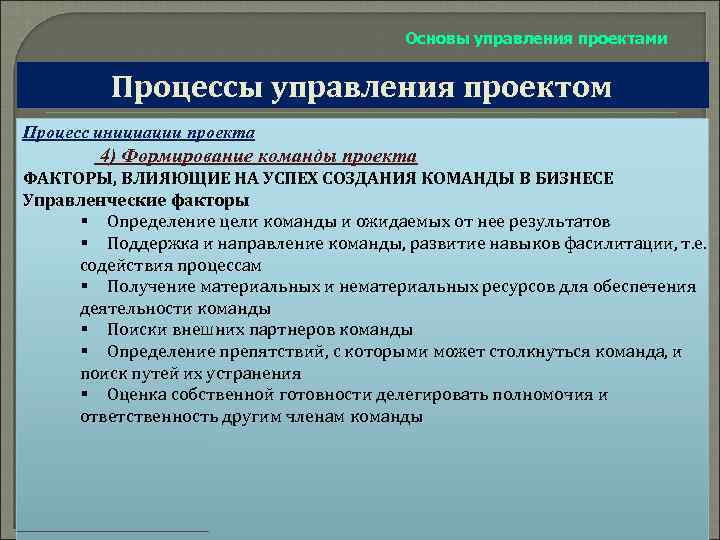 Основы управления проектами

Процессы управления проектом

Процесс инициации проекта

4) Формирование команды проекта

ФАКТОРЫ, ВЛИЯЮЩИЕ НА УСПЕХ СОЗДАНИЯ КОМАНДЫ В БИЗНЕСЕ

Управленческие факторы

▪ Определение цели команды и ожидаемых от нее результатов

▪ Поддержка и направление команды, развитие навыков фасилитации, т.е. содействия процессам

▪ Получение материальных и нематериальных ресурсов для обеспечения деятельности команды

▪ Поиски внешних партнеров команды

▪ Определение препятствий, с которыми может столкнуться команда, и поиск путей их устранения

▪ Оценка собственной готовности делегировать полномочия и ответственность другим членам команды